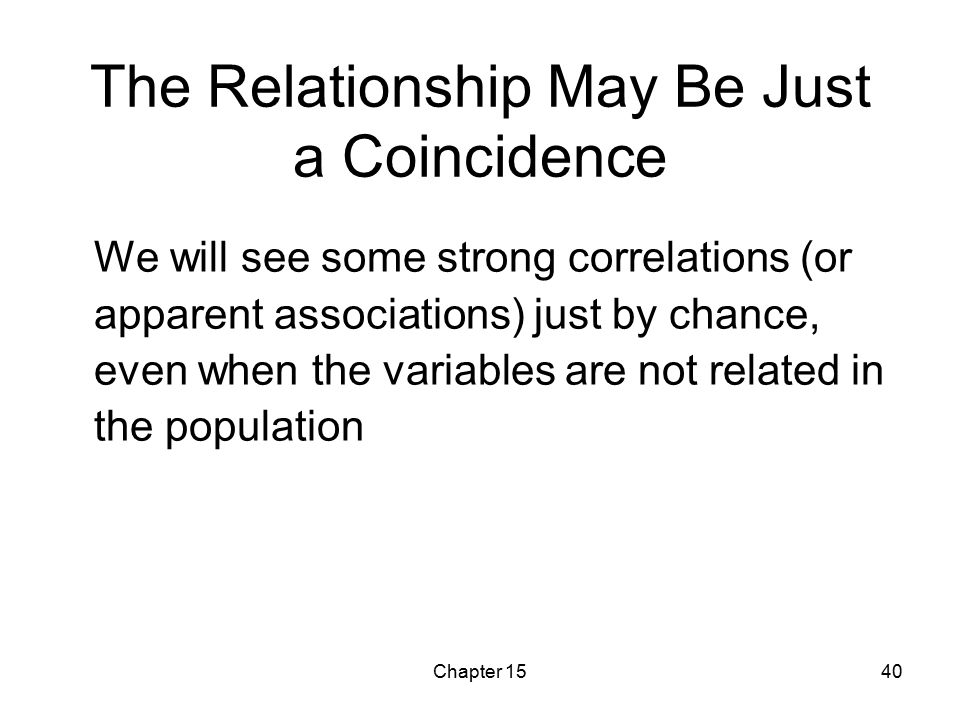 The Relationship May Be Just a Coincidence

We will see some strong correlations (or apparent associations) just by chance, even when the variables are not related in the population

Chapter 15

40